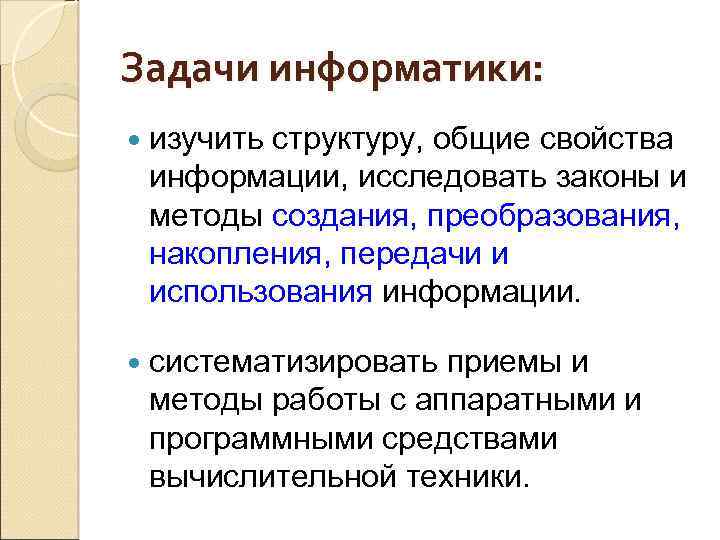 Задачи информатики:

изучить структуру, общие свойства информации, исследовать законы и методы создания, преобразования, накопления, передачи и использования информации.

систематизировать приемы и методы работы с аппаратными и программными средствами вычислительной техники.